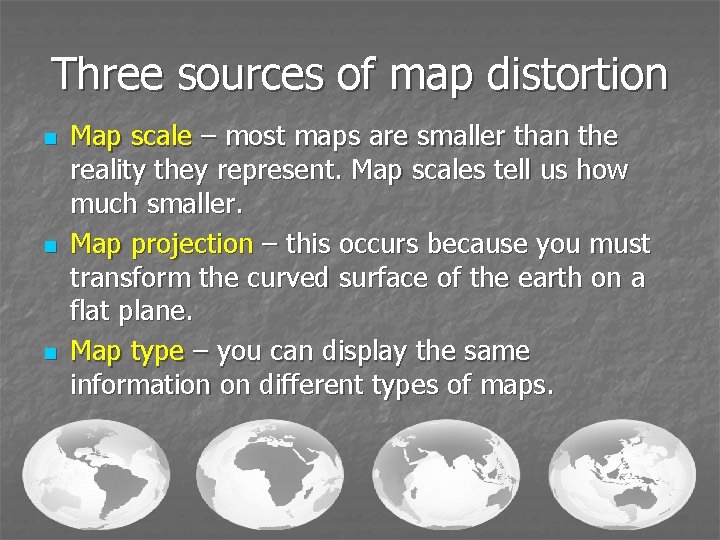 Three sources of map distortion

- Map scale – most maps are smaller than the reality they represent. Map scales tell us how much smaller.
- Map projection – this occurs because you must transform the curved surface of the earth on a flat plane.
- Map type – you can display the same information on different types of maps.